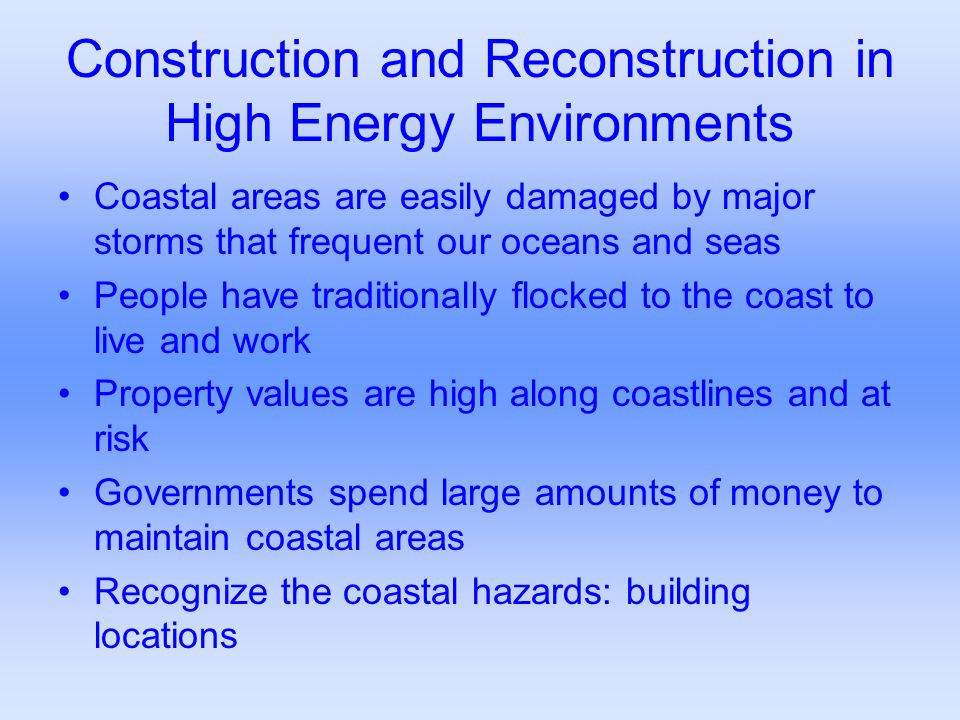 Construction and Reconstruction in High Energy Environments

• Coastal areas are easily damaged by major storms that frequent our oceans and seas
• People have traditionally flocked to the coast to live and work
• Property values are high along coastlines and at risk
• Governments spend large amounts of money to maintain coastal areas
• Recognize the coastal hazards: building locations